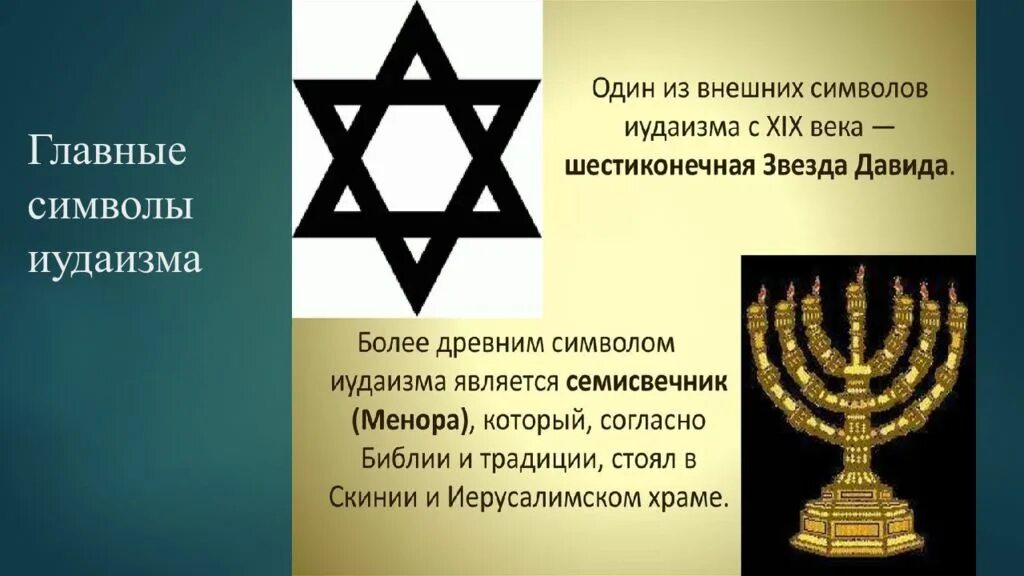 Главные символы иудаизма

Один из внешних символов иудаизма с XIX века — шестиконечная Звезда Давида.

Более древним символом иудаизма является семисвечник (Менора), который, согласно Библии и традиции, стоял в Скинии и Иерусалимском храме.